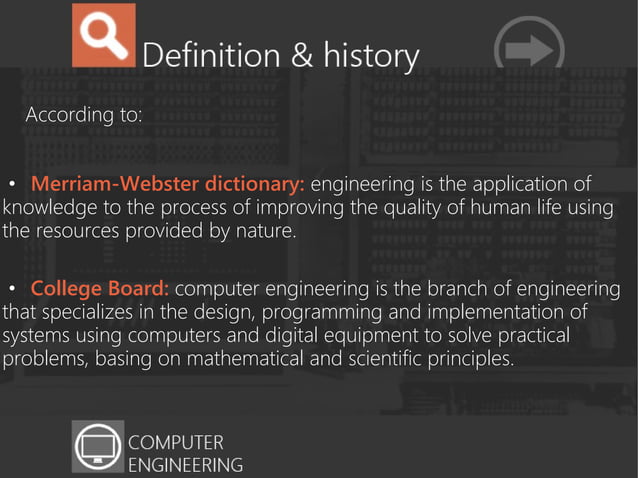 Definition & history

According to:

• Merriam-Webster dictionary: engineering is the application of knowledge to the process of improving the quality of human life using the resources provided by nature.

• College Board: computer engineering is the branch of engineering that specializes in the design, programming and implementation of systems using computers and digital equipment to solve practical problems, basing on mathematical and scientific principles.

COMPUTER ENGINEERING